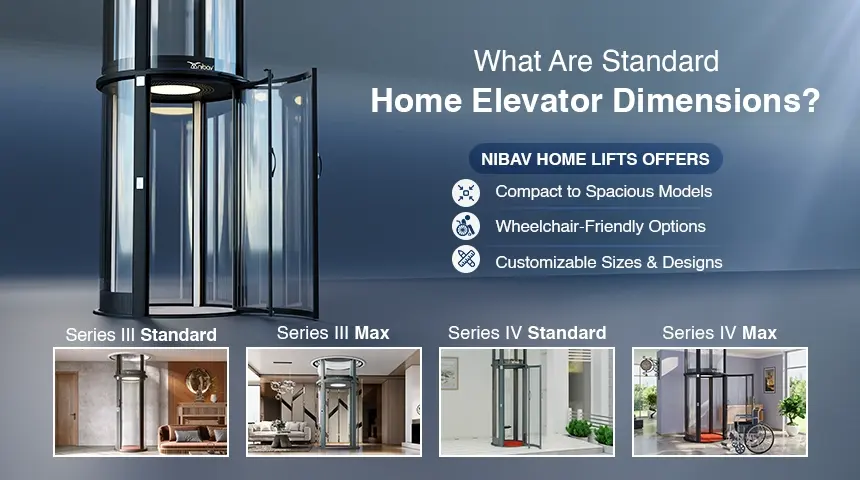 nibav

What Are Standard
Home Elevator Dimensions?

NIBAV HOME LIFTS OFFERS

Compact to Spacious Models

Wheelchair-Friendly Options

Customizable Sizes & Designs

Series III Standard

Series III Max

Series IV Standard

Series IV Max